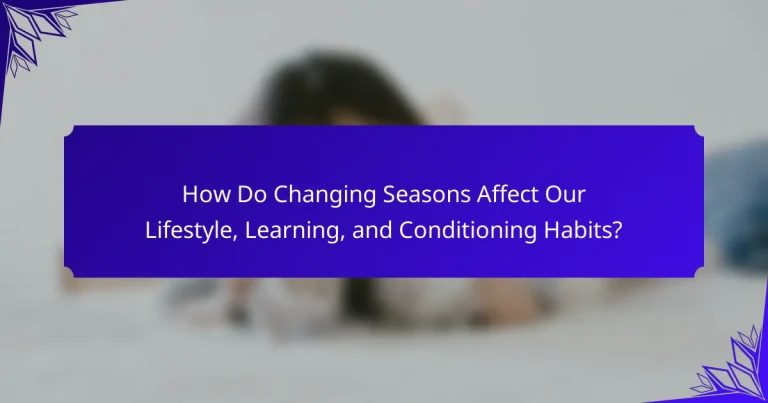 How Do Changing Seasons Affect Our Lifestyle, Learning, and Conditioning Habits?